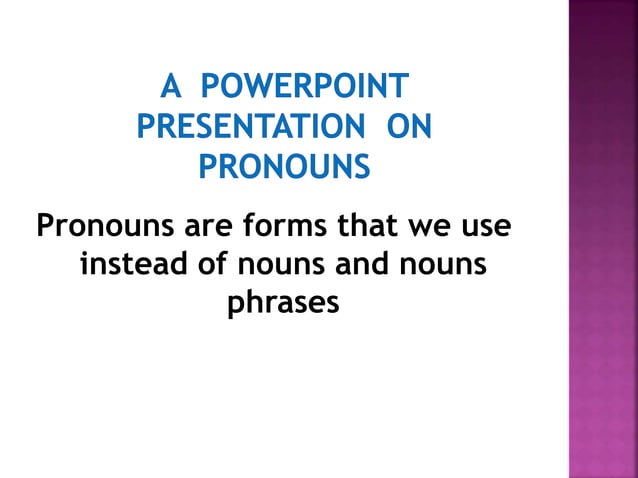 A POWERPOINT PRESENTATION ON PRONOUNS

Pronouns are forms that we use instead of nouns and nouns phrases